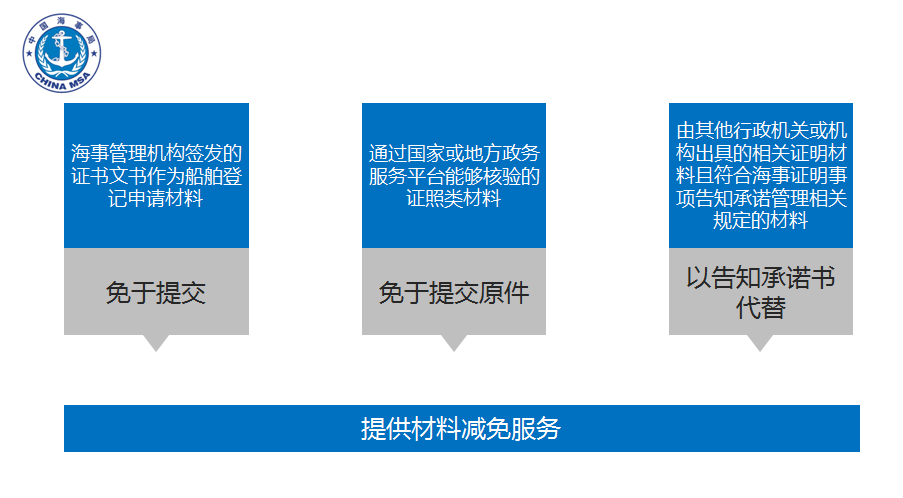 中国海事局
CHINA MSA

海事管理机构签发的证书文书作为船舶登记申请材料

免于提交

通过国家或地方政务服务平台能够核验的证照类材料

免于提交原件

由其他行政机关或机构出具的相关证明材料且符合海事证明事项告知承诺管理相关规定的材料

以告知承诺书代替

提供材料减免服务